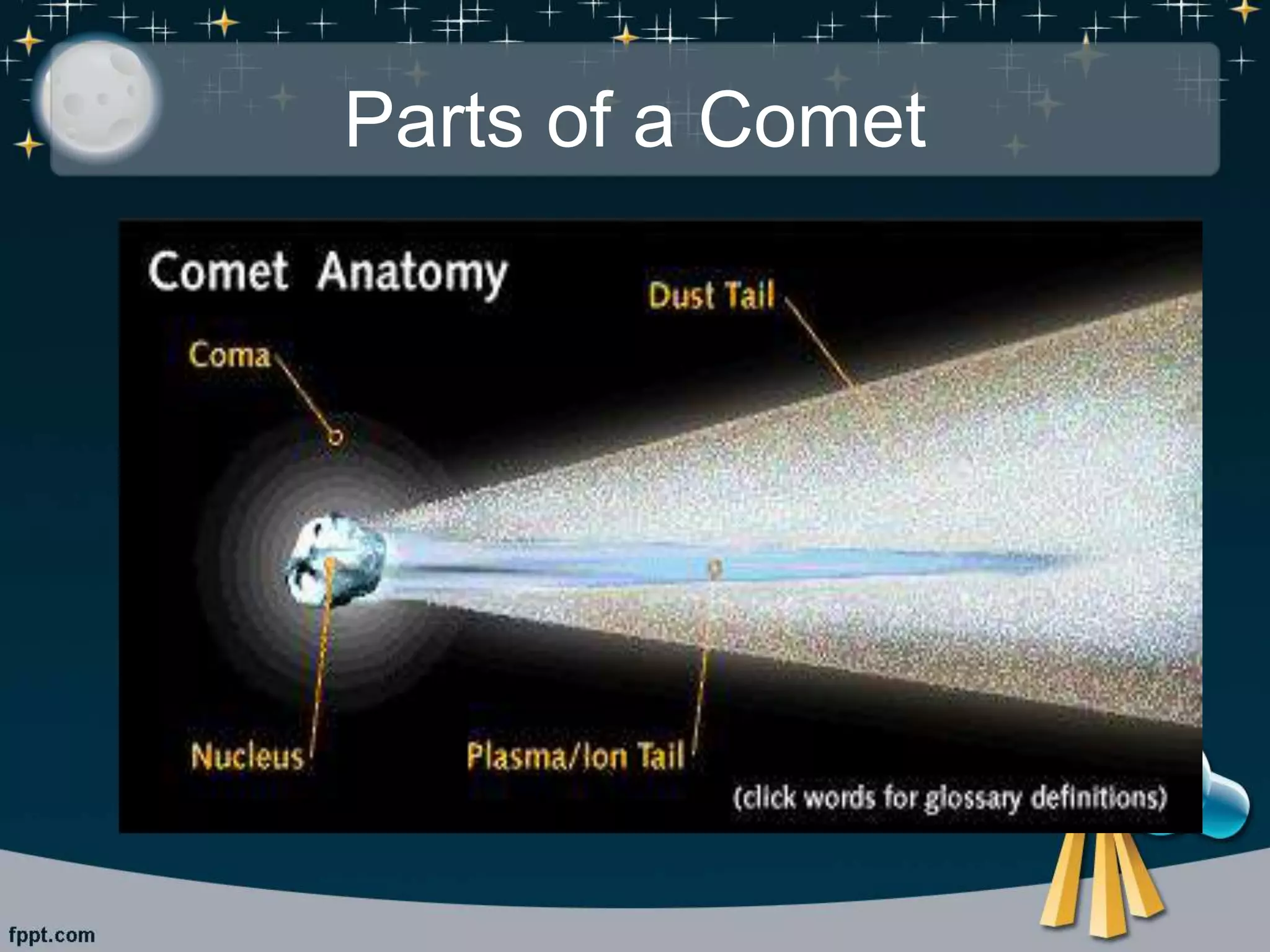 Parts of a Comet

Comet Anatomy

Dust Tail

Coma

Nucleus

Plasma/Ion Tail

(click words for glossary definitions)

fppt.com